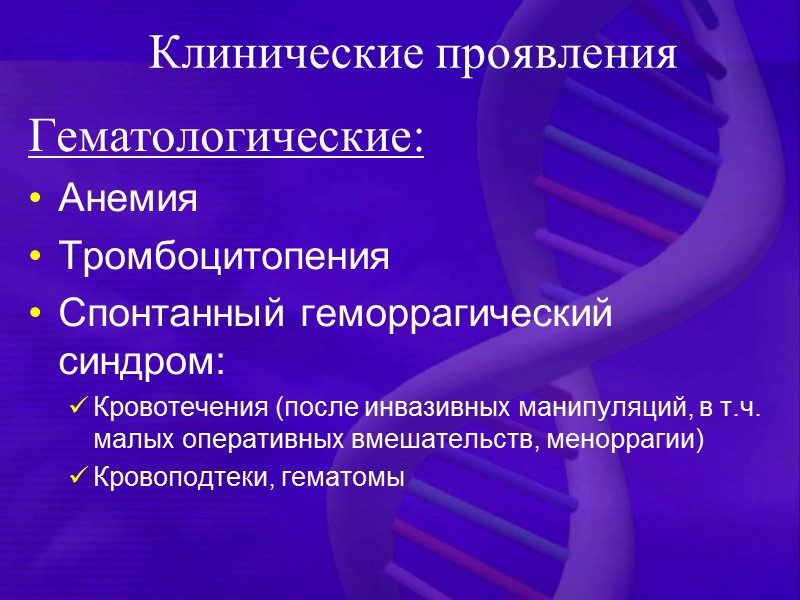 Клинические проявления

Гематологические:

• Анемия
• Тромбоцитопения
• Спонтанный геморрагический синдром:
✓ Кровотечения (после инвазивных манипуляций, в т.ч. малых оперативных вмешательств, меноррагии)
✓ Кровоподтеки, гематомы